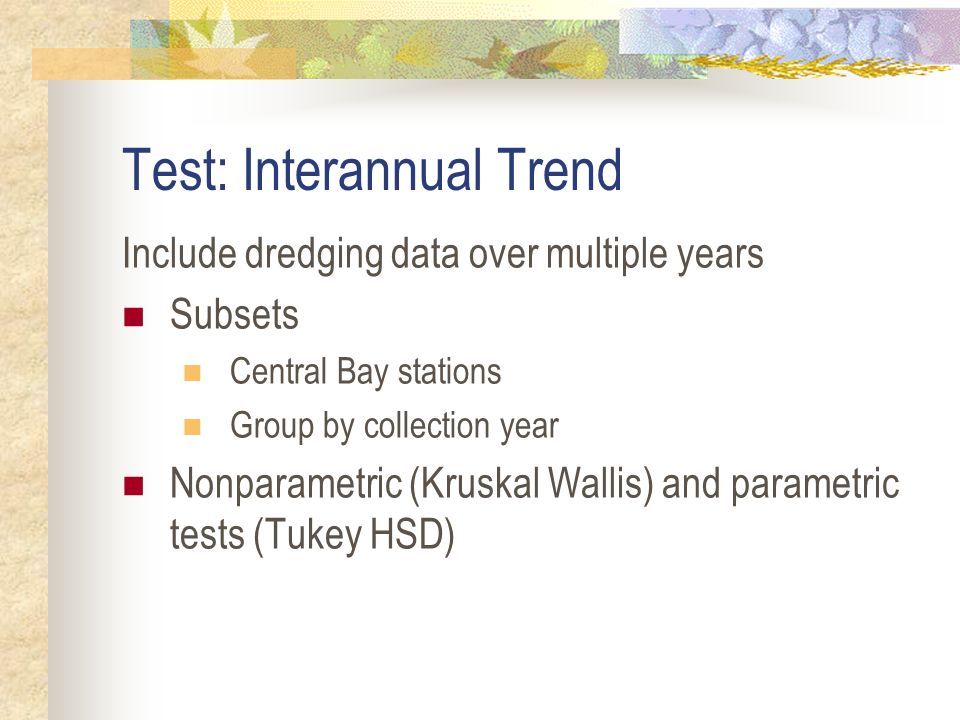 Test: Interannual Trend

Include dredging data over multiple years

- Subsets
  - Central Bay stations
  - Group by collection year
- Nonparametric (Kruskal Wallis) and parametric tests (Tukey HSD)